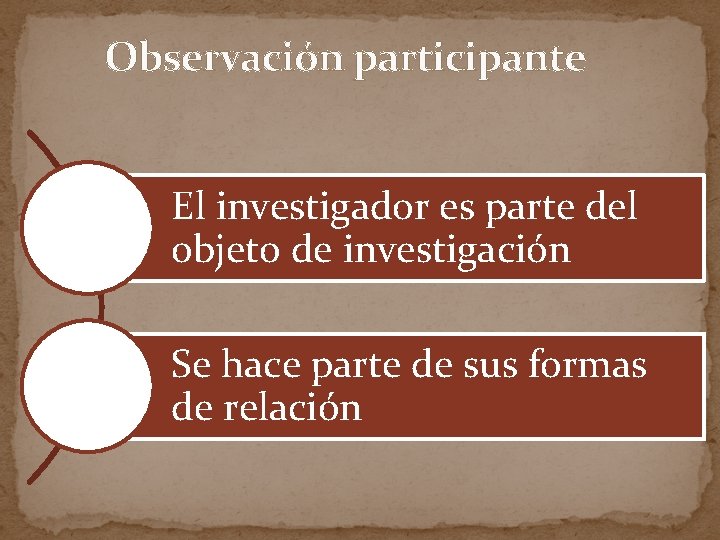 Observación participante

El investigador es parte del objeto de investigación

Se hace parte de sus formas de relación